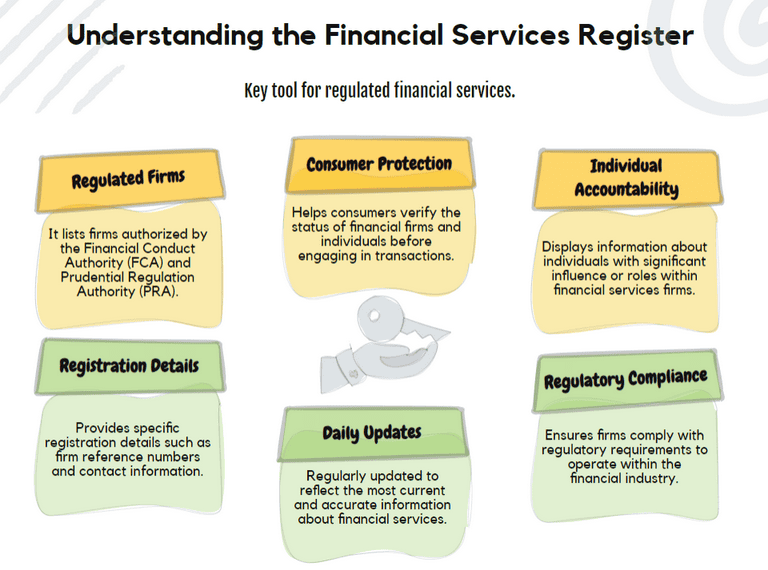 Understanding the Financial Services Register

Key tool for regulated financial services.

Regulated Firms

It lists firms authorized by the Financial Conduct Authority (FCA) and Prudential Regulation Authority (PRA).

Consumer Protection

Helps consumers verify the status of financial firms and individuals before engaging in transactions.

Individual Accountability

Displays information about individuals with significant influence or roles within financial services firms.

Registration Details

Provides specific registration details such as firm reference numbers and contact information.

Daily Updates

Regularly updated to reflect the most current and accurate information about financial services.

Regulatory Compliance

Ensures firms comply with regulatory requirements to operate within the financial industry.